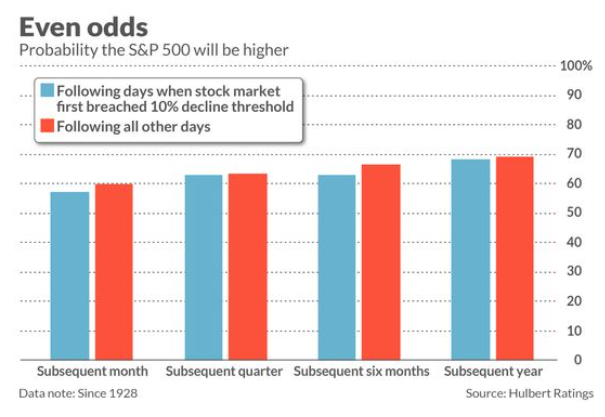 Even odds
Probability the S&P 500 will be higher

Following days when stock market first breached 10% decline threshold
Following all other days

100%
90
80
70
60
50
40
30
20
10
0

Subsequent month
Subsequent quarter
Subsequent six months
Subsequent year

Data note: Since 1928
Source: Hulbert Ratings